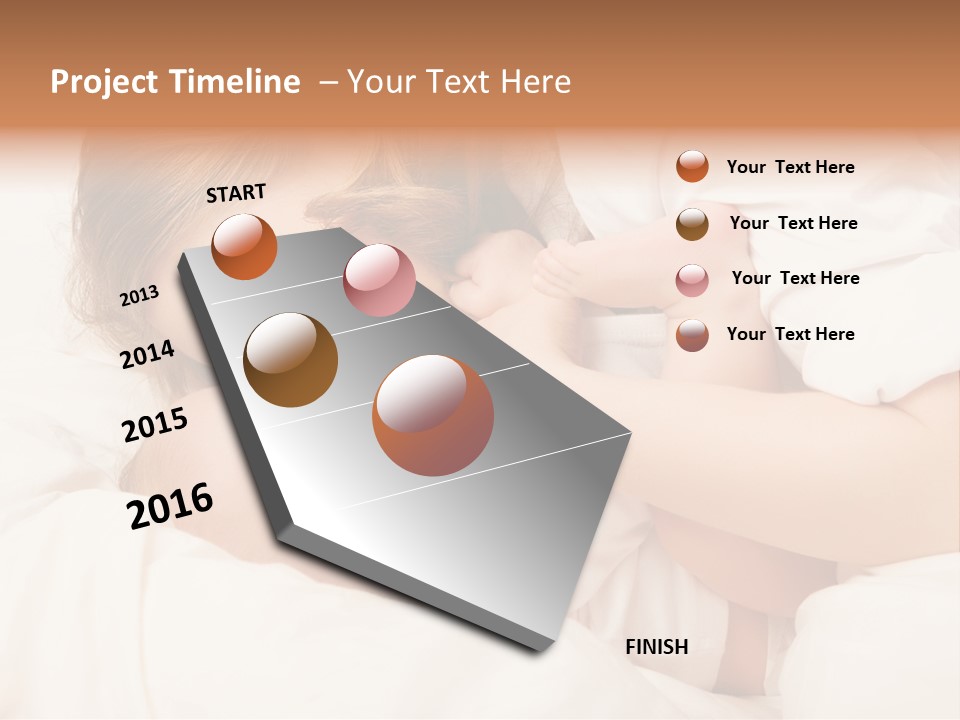 Project Timeline – Your Text Here

START

2013

2014

2015

2016

FINISH

Your Text Here

Your Text Here

Your Text Here

Your Text Here